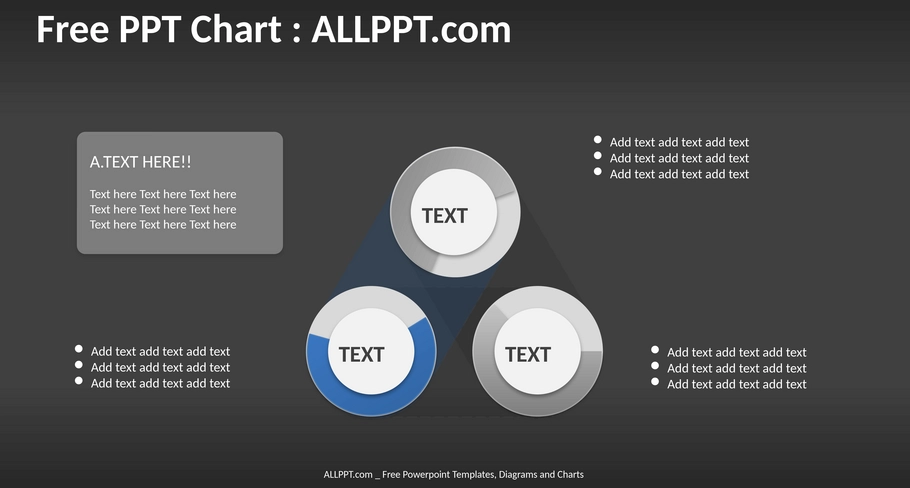 Free PPT Chart : ALLPPT.com

A.TEXT HERE!!

Text here Text here Text here
Text here Text here Text here
Text here Text here Text here

- Add text add text add text
- Add text add text add text
- Add text add text add text

TEXT

TEXT

TEXT

- Add text add text add text
- Add text add text add text
- Add text add text add text

- Add text add text add text
- Add text add text add text
- Add text add text add text

ALLPPT.com _ Free Powerpoint Templates, Diagrams and Charts